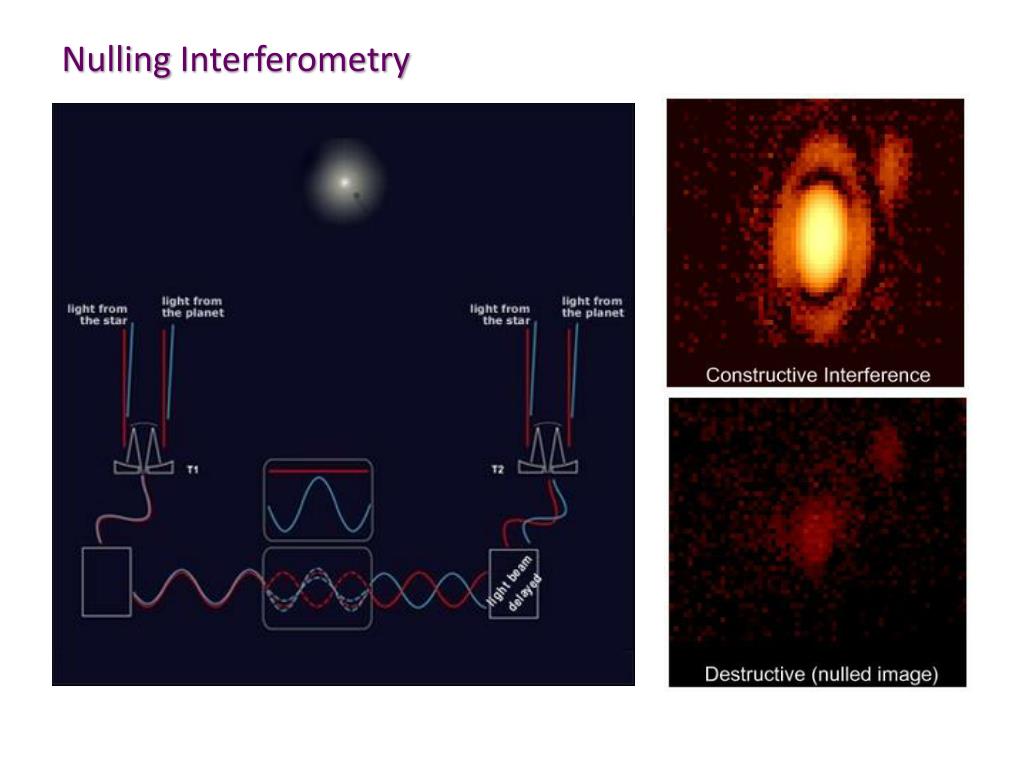 Nulling Interferometry

light from the star

light from the planet

light from the star

light from the planet

T1

T2

light beam delayed

Constructive Interference

Destructive (nulled image)